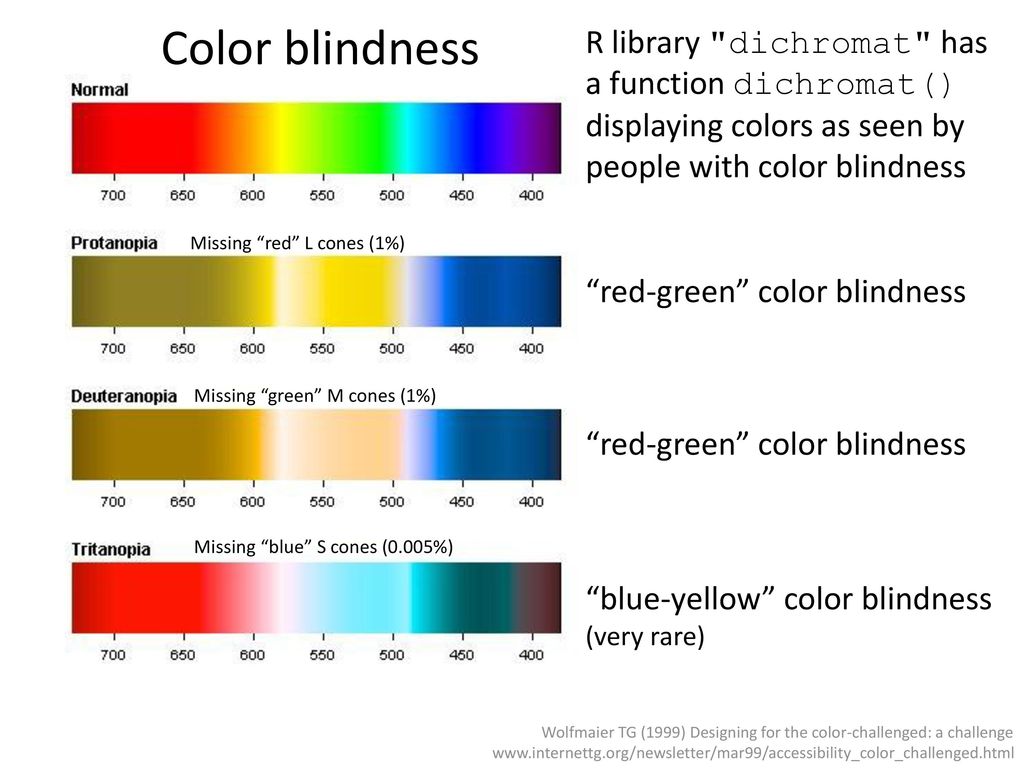 Color blindness

R library "dichromat" has a function dichromat() displaying colors as seen by people with color blindness

Normal

700 650 600 550 500 450 400

Protanopia Missing “red” L cones (1%)

700 650 600 550 500 450 400

“red-green” color blindness

Deuteranopia Missing “green” M cones (1%)

700 650 600 550 500 450 400

“red-green” color blindness

Tritanopia Missing “blue” S cones (0.005%)

700 650 600 550 500 450 400

“blue-yellow” color blindness (very rare)

Wolfmaier TG (1999) Designing for the color-challenged: a challenge
www.internettg.org/newsletter/mar99/accessibility_color_challenged.html